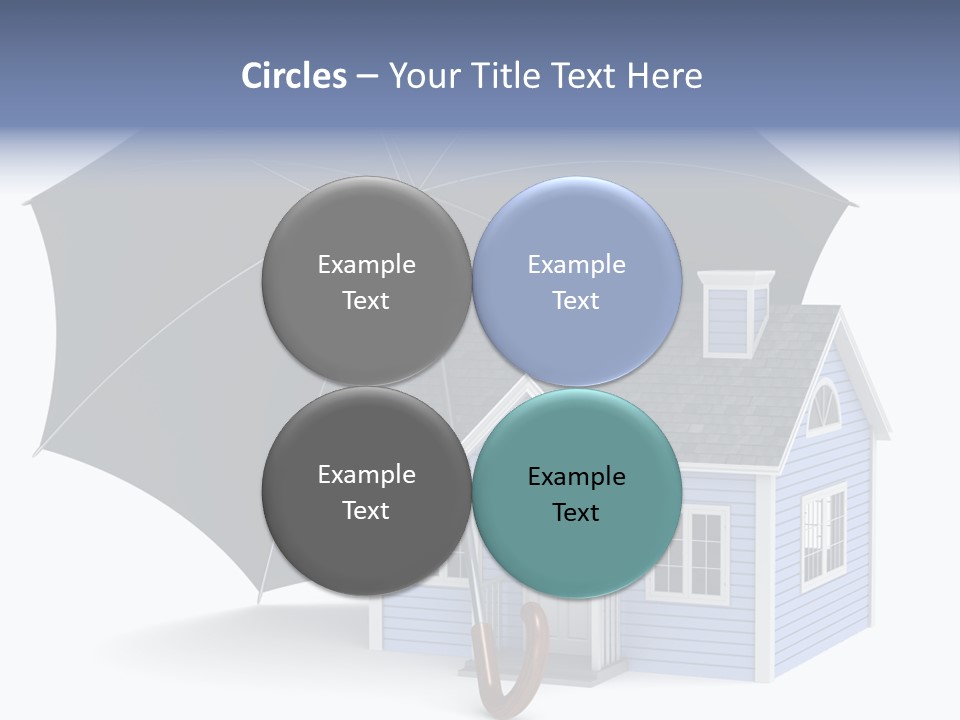 Circles – Your Title Text Here

Example Text

Example Text

Example Text

Example Text